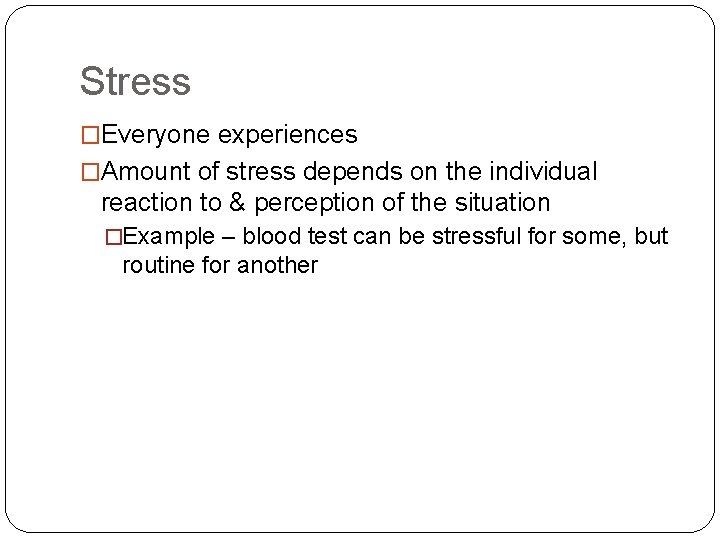 Stress

□Everyone experiences

□Amount of stress depends on the individual reaction to & perception of the situation

□Example – blood test can be stressful for some, but routine for another